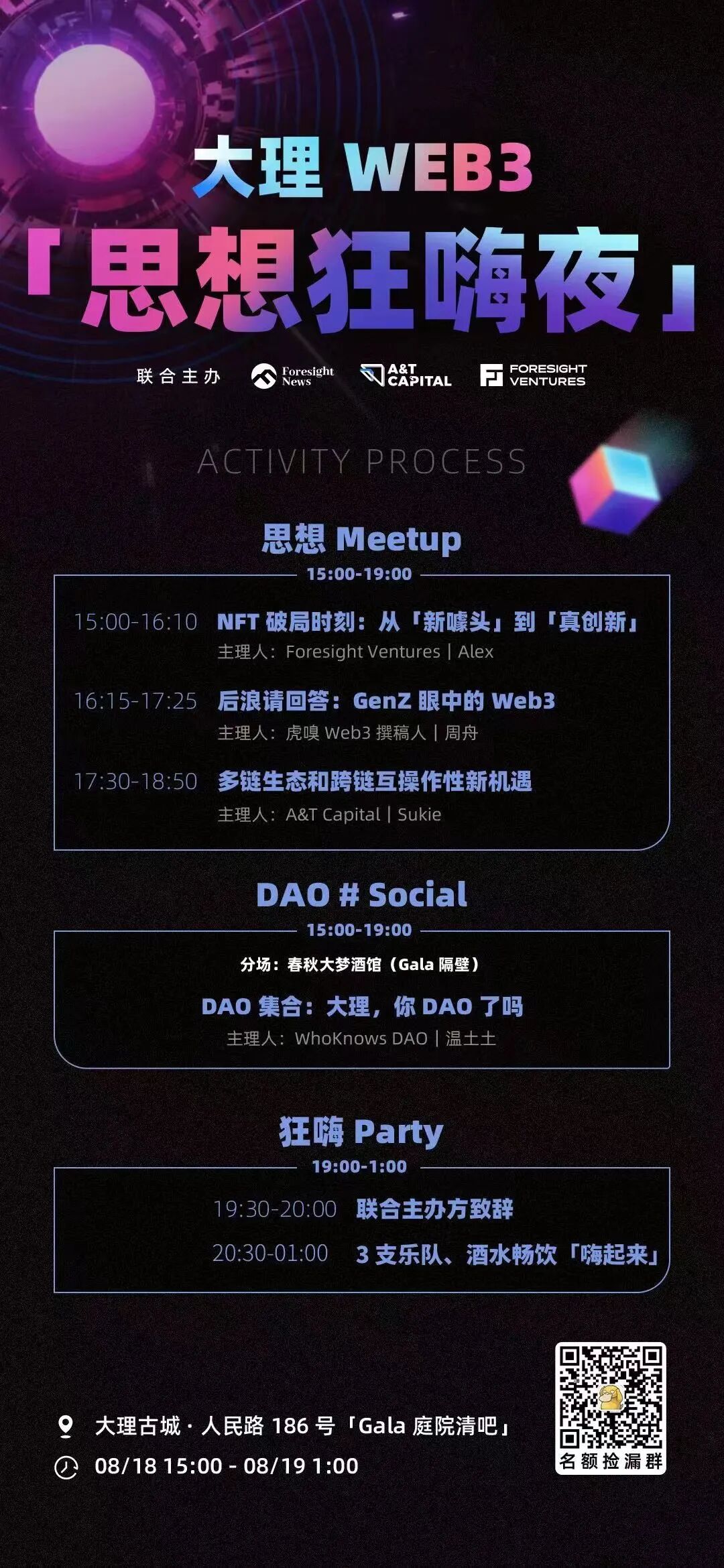 大理 WEB3

「思想狂嗨夜」

联合主办 Foresight News A&T CAPITAL FORESIGHT VENTURES

ACTIVITY PROCESS

思想 Meetup

15:00-19:00

15:00-16:10 NFT 破局时刻：从「新噱头」到「真创新」
主理人：Foresight Ventures | Alex

16:15-17:25 后浪请回答：GenZ 眼中的 Web3
主理人：虎嗅 Web3 撰稿人 | 周舟

17:30-18:50 多链生态和跨链互操作性新机遇
主理人：A&T Capital | Sukie

DAO # Social

15:00-19:00

分场：春秋大梦酒馆（Gala 隔壁）

DAO 集合：大理，你 DAO 了吗
主理人：WhoKnows DAO | 温土土

狂嗨 Party

19:00-1:00

19:30-20:00 联合主办方致辞

20:30-01:00 3 支乐队、酒水畅饮「嗨起来」

大理古城 · 人民路 186 号「Gala 庭院清吧」

08/18 15:00 - 08/19 1:00

名额捡漏群